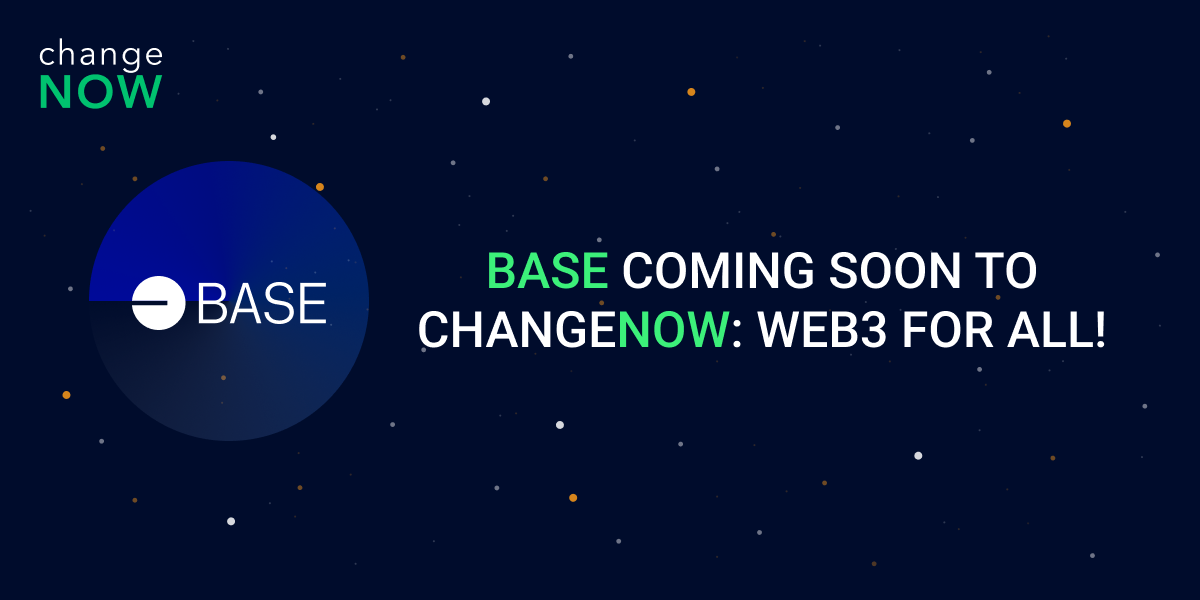 change
NOW

BASE

BASE COMING SOON TO CHANGENOW: WEB3 FOR ALL!